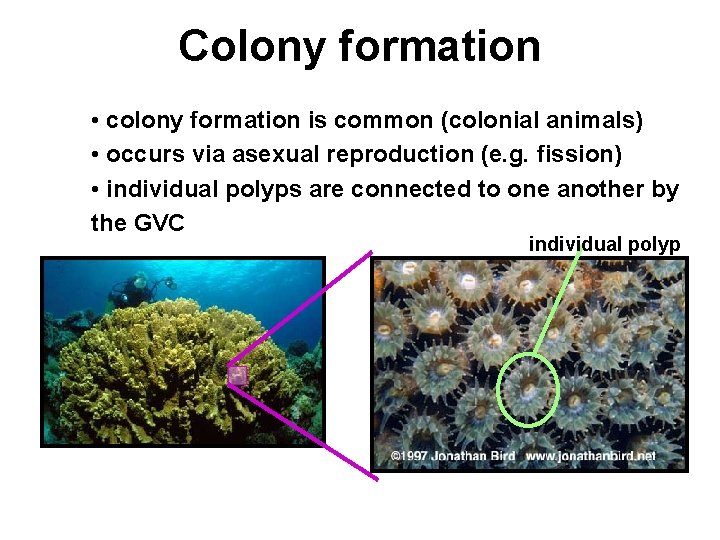 Colony formation

• colony formation is common (colonial animals)
• occurs via asexual reproduction (e.g. fission)
• individual polyps are connected to one another by the GVC

individual polyp

©1997 Jonathan Bird www.jonathanbird.net